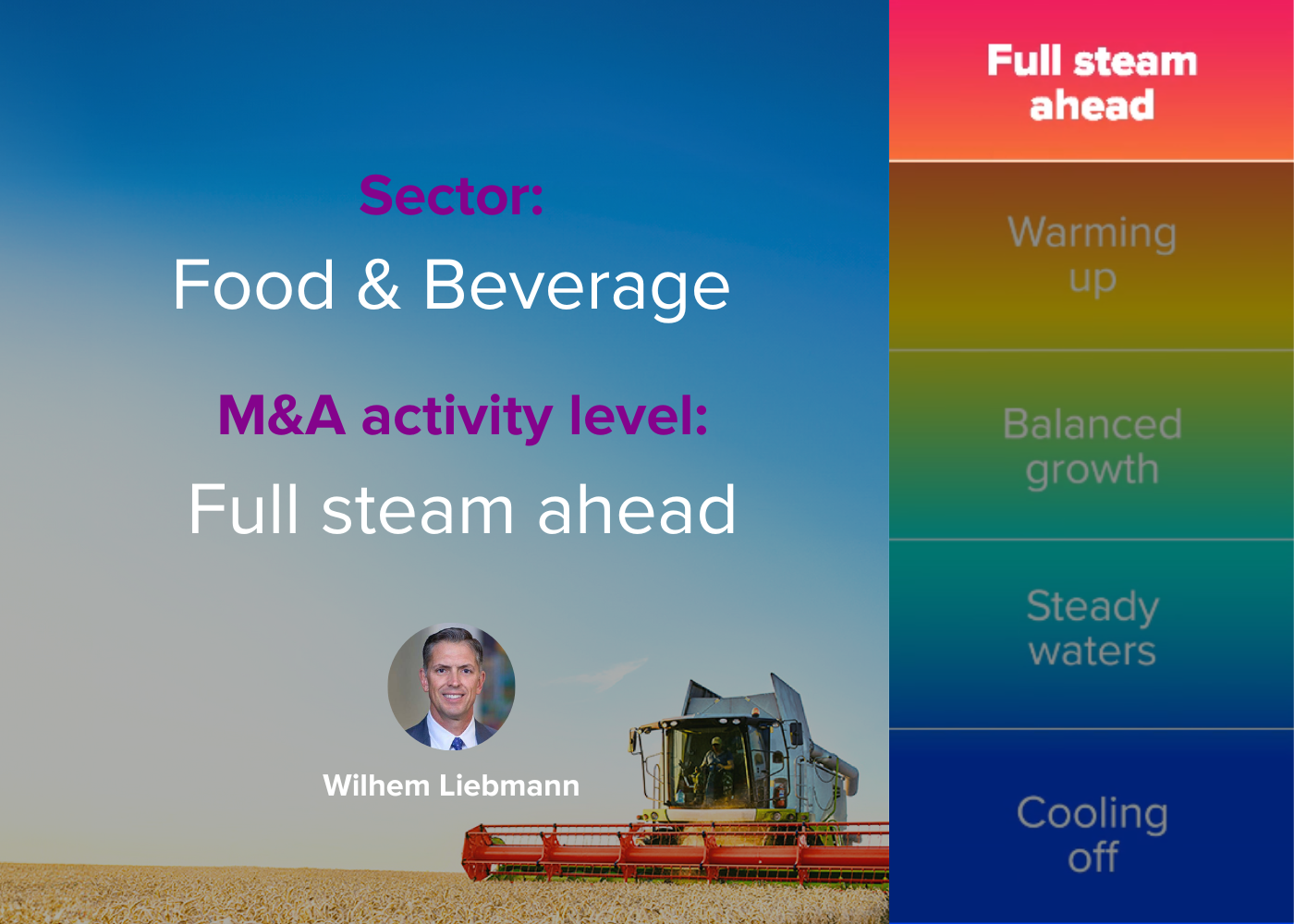 Sector:
Food & Beverage

M&A activity level:
Full steam ahead

Wilhem Liebmann

Full steam ahead

Warming up

Balanced growth

Steady waters

Cooling off